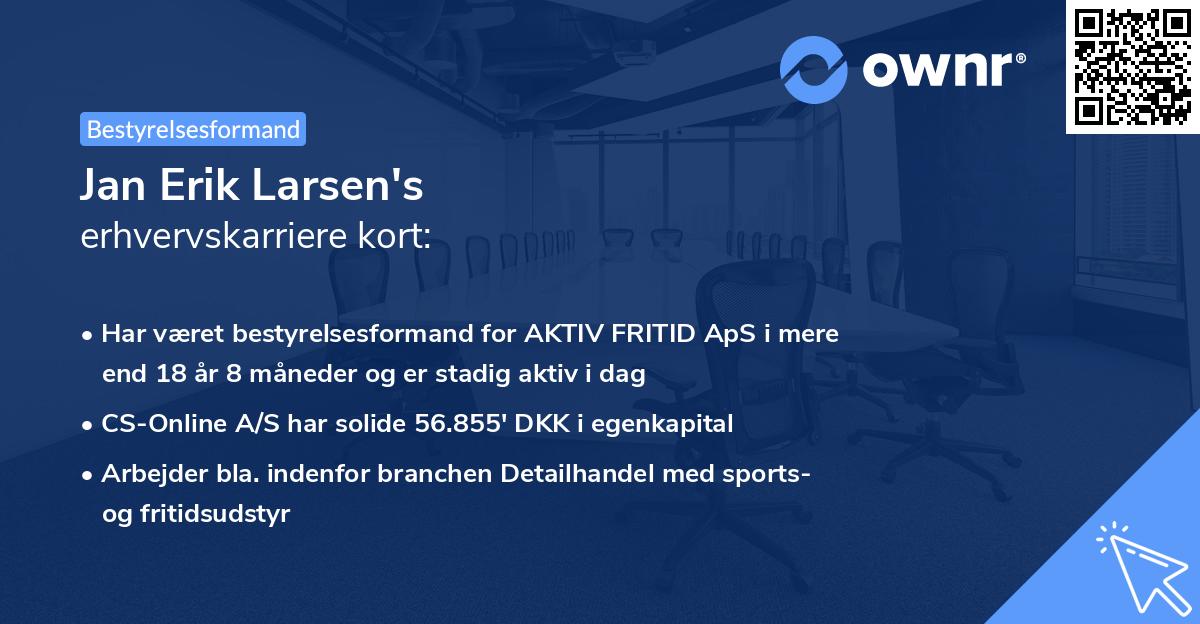 ownr®

Bestyrelsesformand

Jan Erik Larsen's
erhvervskarriere kort:

• Har været bestyrelsesformand for AKTIV FRITID ApS i mere end 18 år 8 måneder og er stadig aktiv i dag
• CS-Online A/S har solide 56.855' DKK i egenkapital
• Arbejder bla. indenfor branchen Detailhandel med sports- og fritidsudstyr